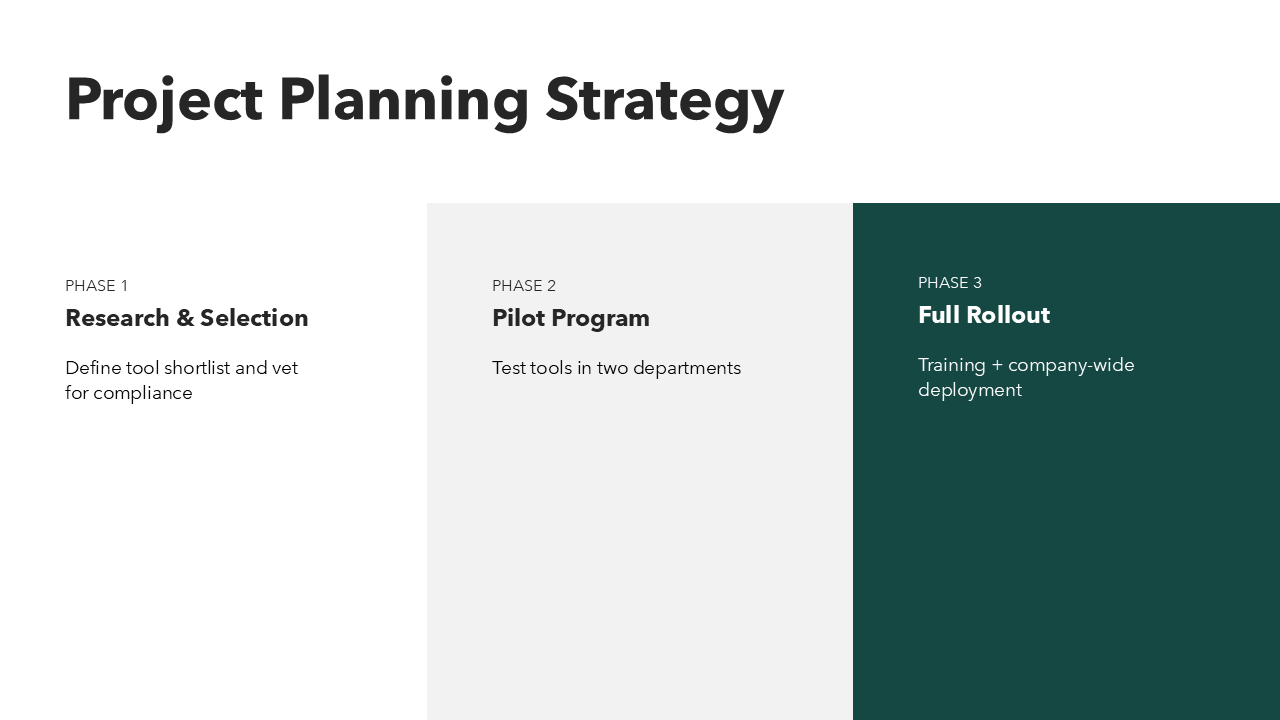 Project Planning Strategy

PHASE 1
Research & Selection

Define tool shortlist and vet for compliance

PHASE 2
Pilot Program

Test tools in two departments

PHASE 3
Full Rollout

Training + company-wide deployment